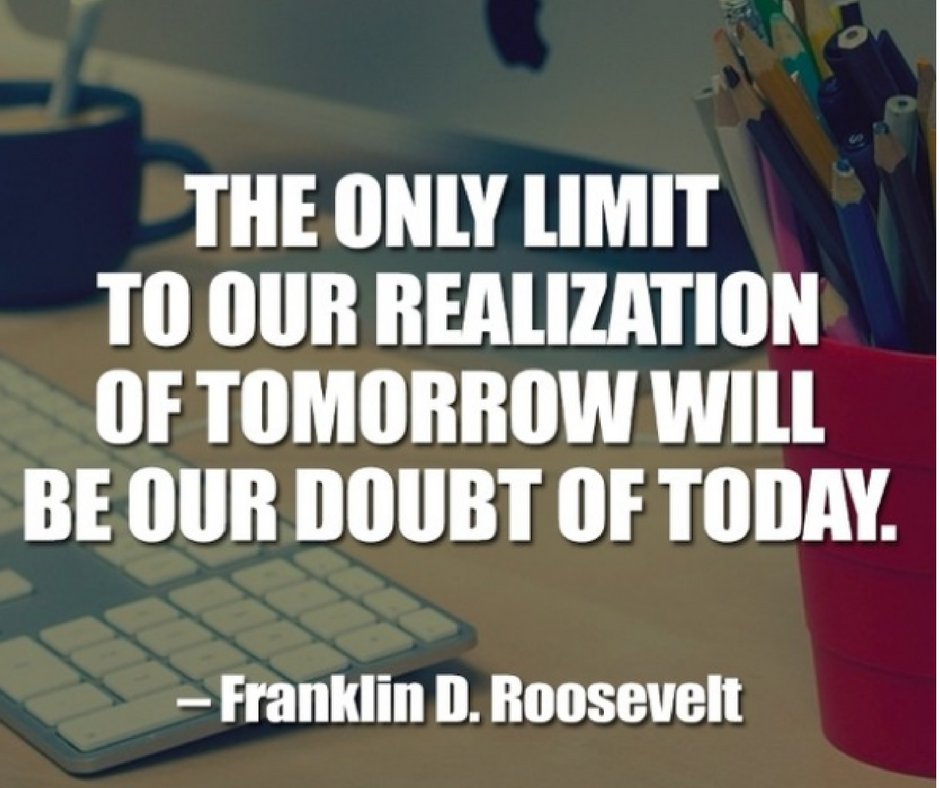 THE ONLY LIMIT TO OUR REALIZATION OF TOMORROW WILL BE OUR DOUBT OF TODAY.

– Franklin D. Roosevelt